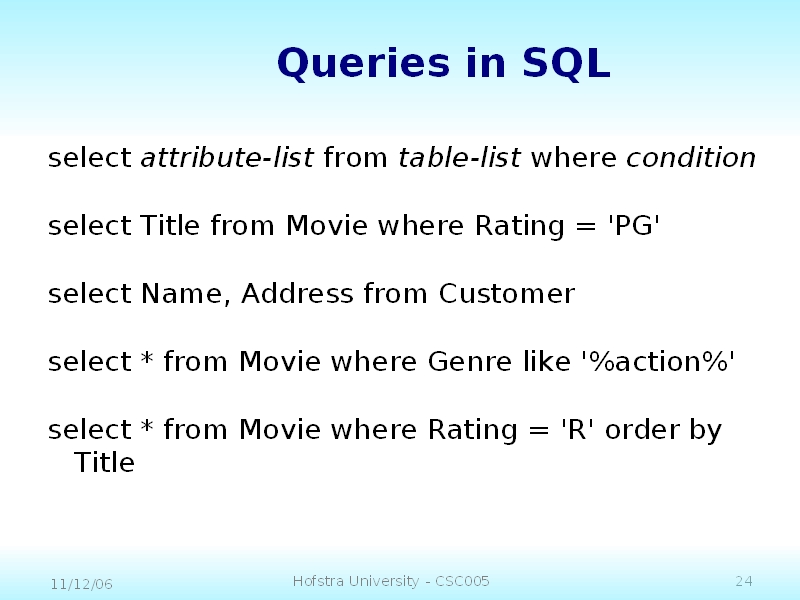 Queries in SQL

select attribute-list from table-list where condition

select Title from Movie where Rating = 'PG'

select Name, Address from Customer

select * from Movie where Genre like '%action%'

select * from Movie where Rating = 'R' order by Title

11/12/06

Hofstra University - CSC005

24